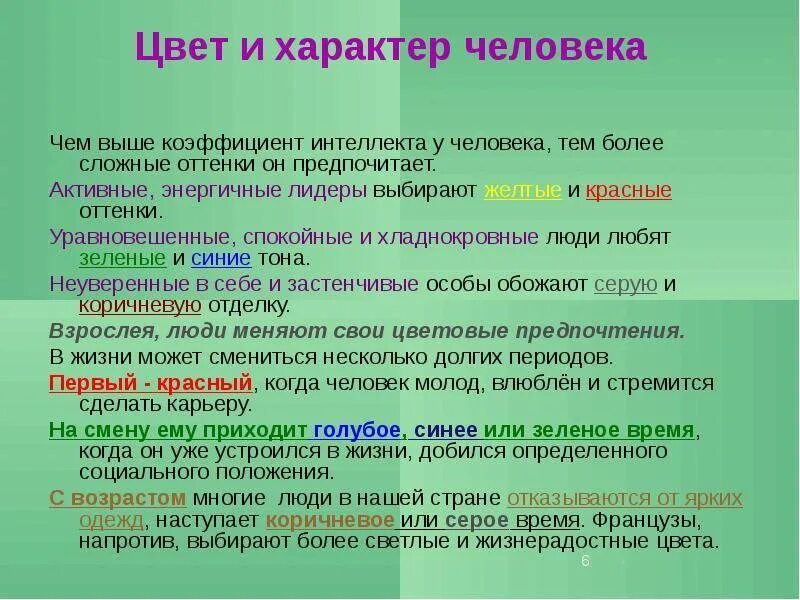 Цвет и характер человека

Чем выше коэффициент интеллекта у человека, тем более сложные оттенки он предпочитает.

Активные, энергичные лидеры выбирают желтые и красные оттенки.

Уравновешенные, спокойные и хладнокровные люди любят зеленые и синие тона.

Неуверенные в себе и застенчивые особы обожают серую и коричневую отделку.

Взрослея, люди меняют свои цветовые предпочтения.

В жизни может смениться несколько долгих периодов.

Первый - красный, когда человек молод, влюблён и стремится сделать карьеру.

На смену ему приходит голубое, синее или зеленое время, когда он уже устроился в жизни, добился определенного социального положения.

С возрастом многие люди в нашей стране отказываются от ярких одежд, наступает коричневое или серое время. Французы, напротив, выбирают более светлые и жизнерадостные цвета.

6